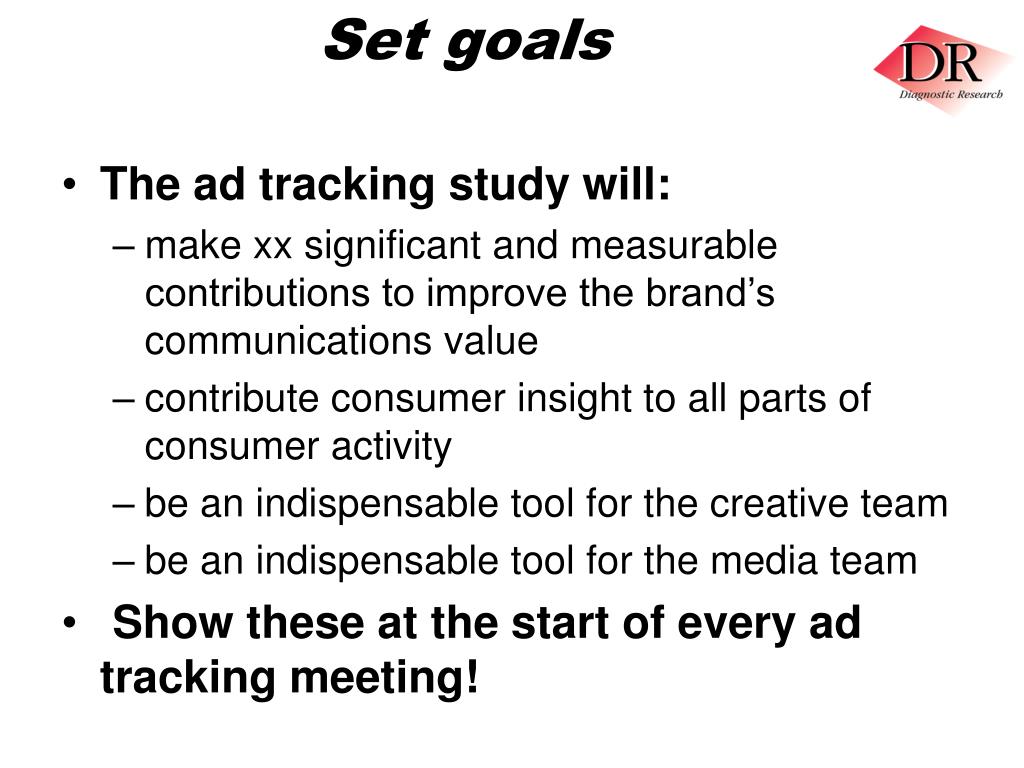 Set goals

DR
Diagnostic Research

• The ad tracking study will:
– make xx significant and measurable contributions to improve the brand’s communications value
– contribute consumer insight to all parts of consumer activity
– be an indispensable tool for the creative team
– be an indispensable tool for the media team
• Show these at the start of every ad tracking meeting!